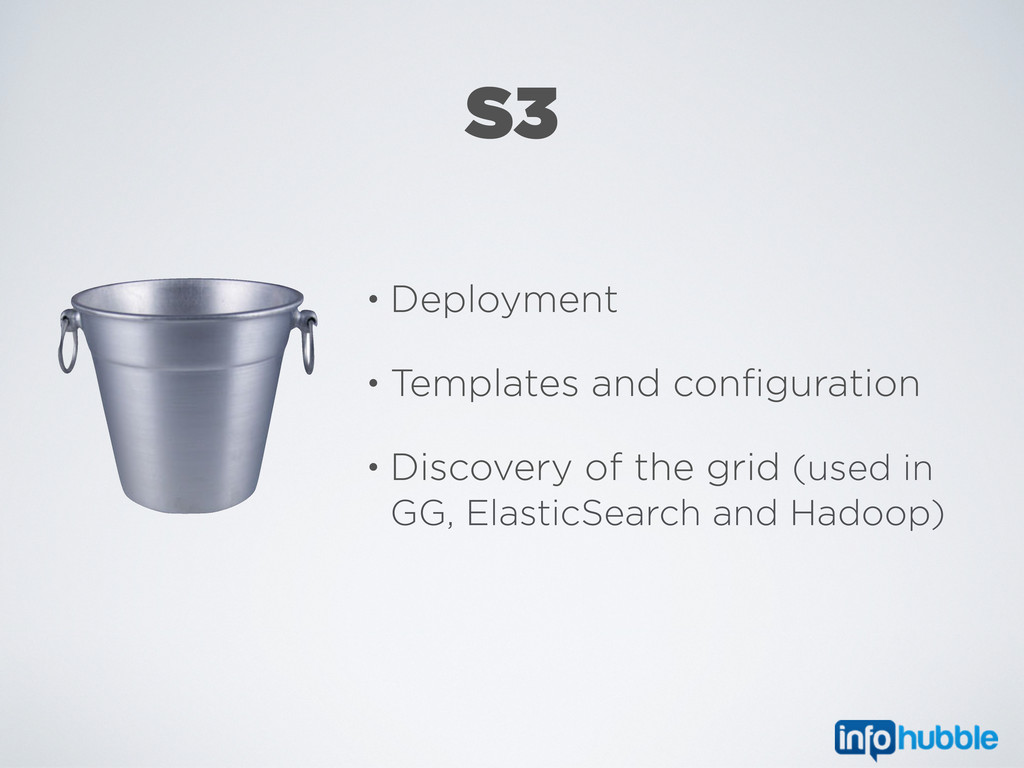 S3

• Deployment

• Templates and configuration

• Discovery of the grid (used in GG, ElasticSearch and Hadoop)

infohubble